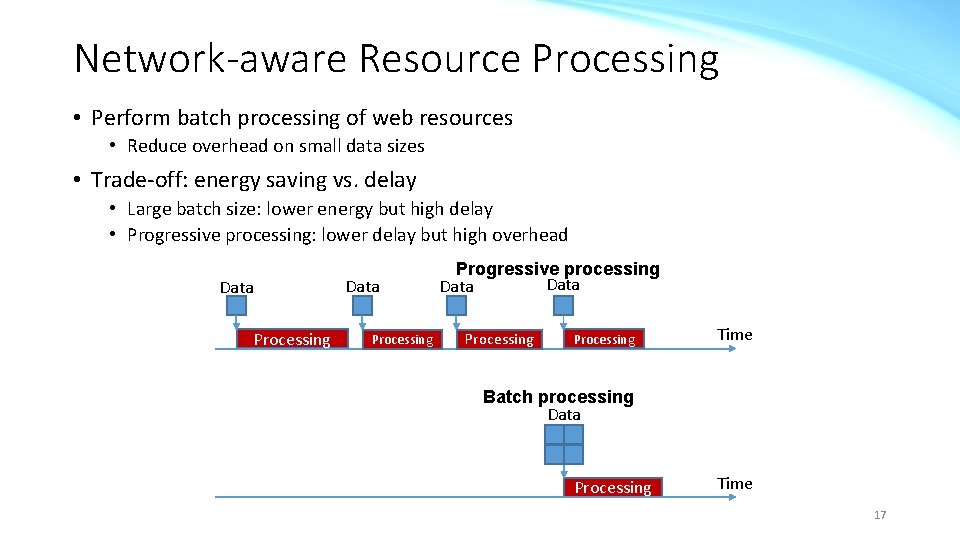 Network-aware Resource Processing

• Perform batch processing of web resources
  • Reduce overhead on small data sizes
• Trade-off: energy saving vs. delay
  • Large batch size: lower energy but high delay
  • Progressive processing: lower delay but high overhead

Progressive processing

Data Data Data Data

Processing Processing Processing Processing

Time

Batch processing

Data

Processing

Time

17